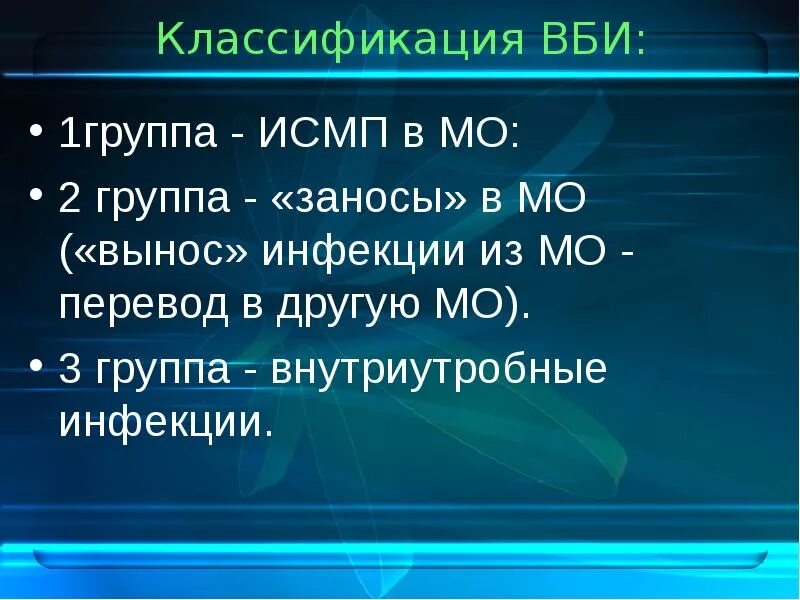 Классификация ВБИ:

• 1группа - ИСМП в МО:

• 2 группа - «заносы» в МО («вынос» инфекции из МО - перевод в другую МО).

• 3 группа - внутриутробные инфекции.